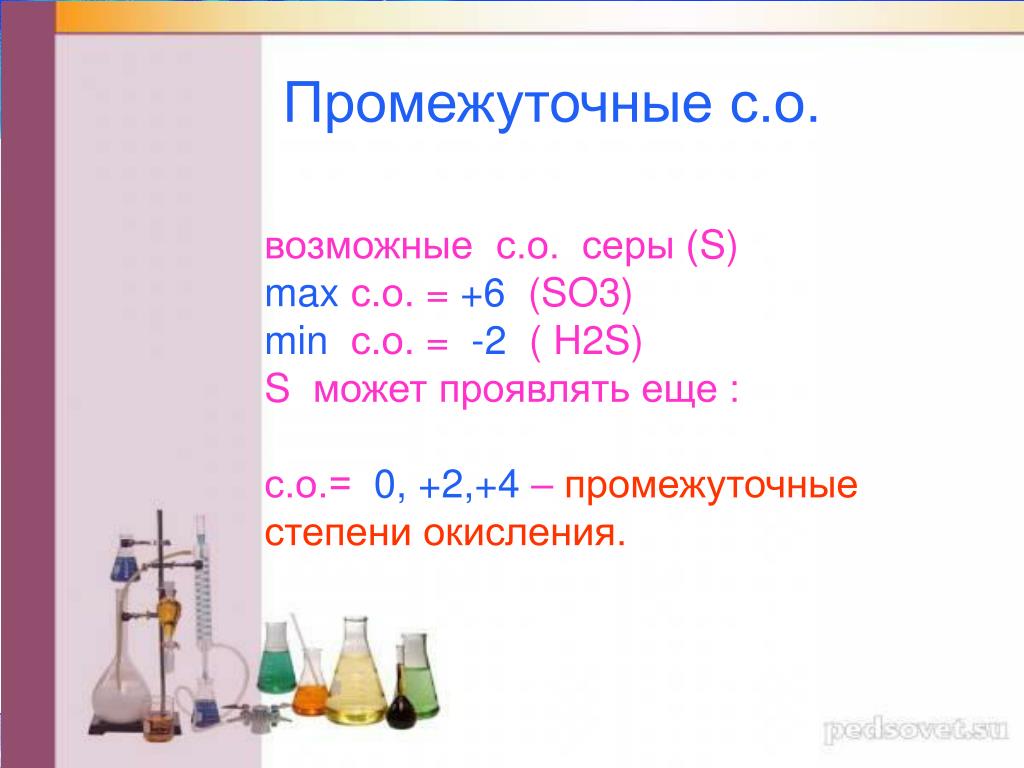 Промежуточные с.о.

возможные с.о. серы (S)
max с.о. = +6 (SO3)
min с.о. = -2 ( H2S)
S может проявлять еще :

с.о.= 0, +2,+4 – промежуточные степени окисления.

pedsovet.su